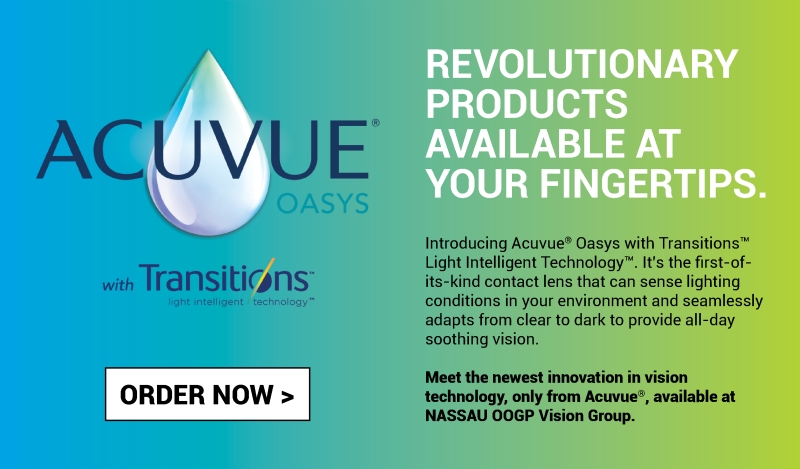 ACUVUE®
OASYS

with Transitions™
light intelligent technology™

ORDER NOW >

REVOLUTIONARY PRODUCTS AVAILABLE AT YOUR FINGERTIPS.

Introducing Acuvue® Oasys with Transitions™ Light Intelligent Technology™. It's the first-of-its-kind contact lens that can sense lighting conditions in your environment and seamlessly adapts from clear to dark to provide all-day soothing vision.

Meet the newest innovation in vision technology, only from Acuvue®, available at NASSAU OOGP Vision Group.